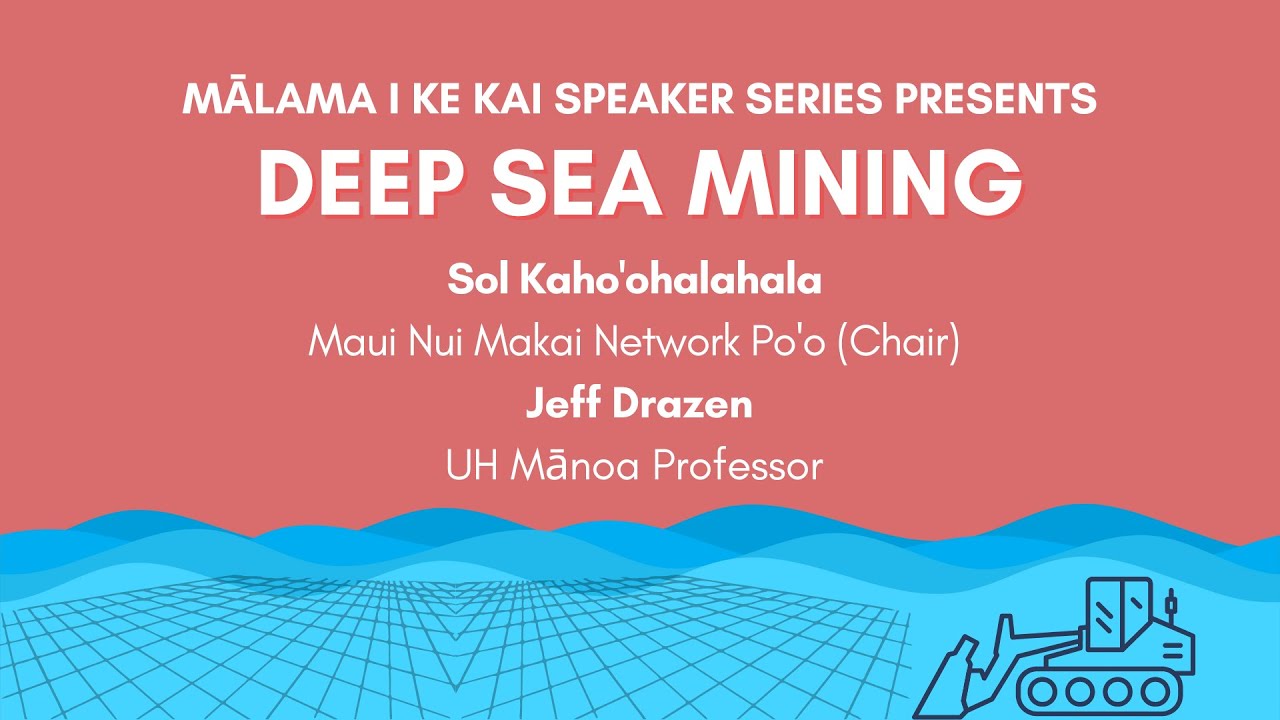 MĀLAMA I KE KAI SPEAKER SERIES PRESENTS
DEEP SEA MINING

Sol Kaho'ohalahala
Maui Nui Makai Network Po'o (Chair)
Jeff Drazen
UH Mānoa Professor